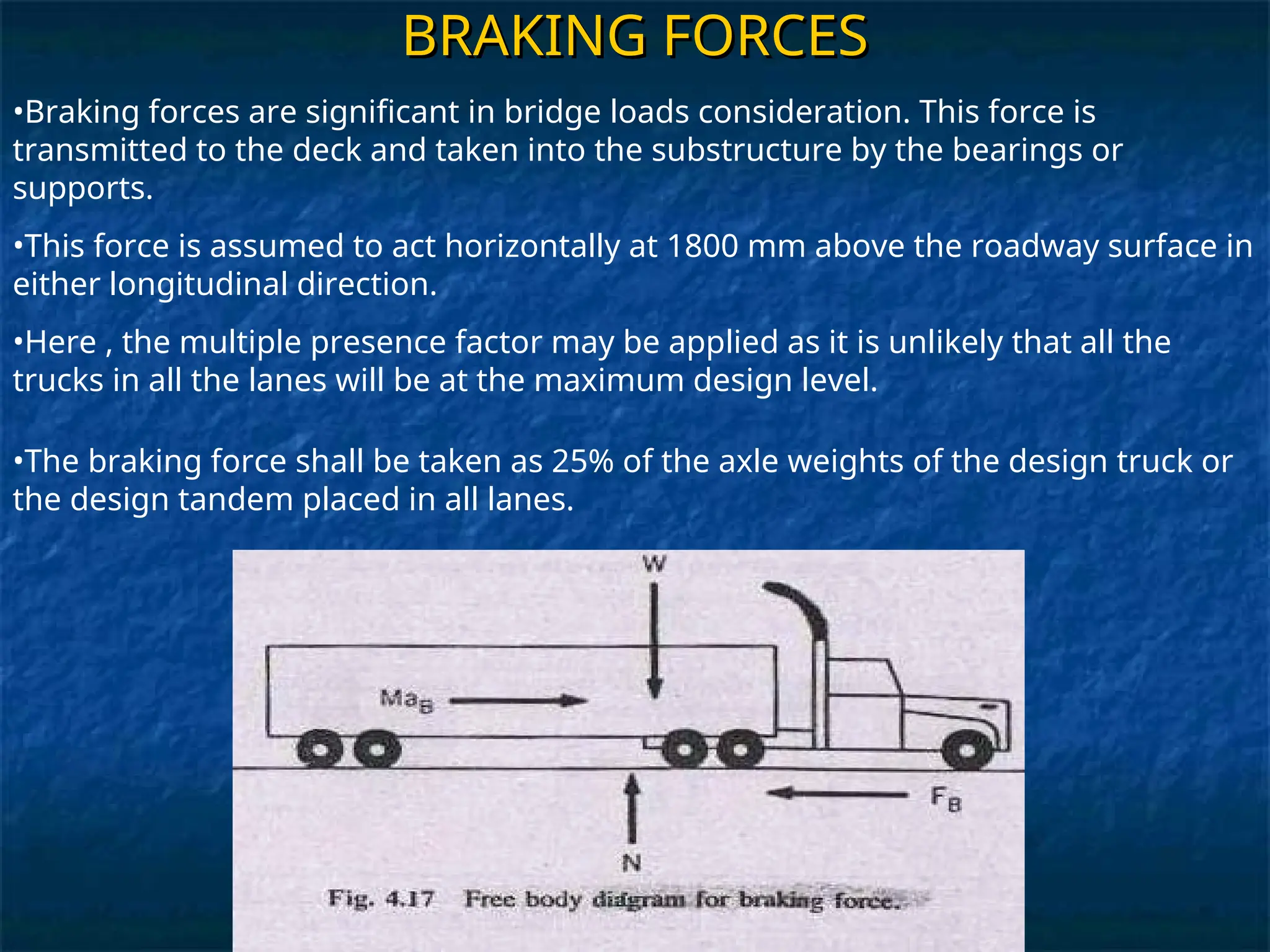 BRAKING FORCES

•Braking forces are significant in bridge loads consideration. This force is transmitted to the deck and taken into the substructure by the bearings or supports.

•This force is assumed to act horizontally at 1800 mm above the roadway surface in either longitudinal direction.

•Here , the multiple presence factor may be applied as it is unlikely that all the trucks in all the lanes will be at the maximum design level.

•The braking force shall be taken as 25% of the axle weights of the design truck or the design tandem placed in all lanes.

W

$Ma_B$

$F_B$

N

Fig. 4.17 Free body diagram for braking force.